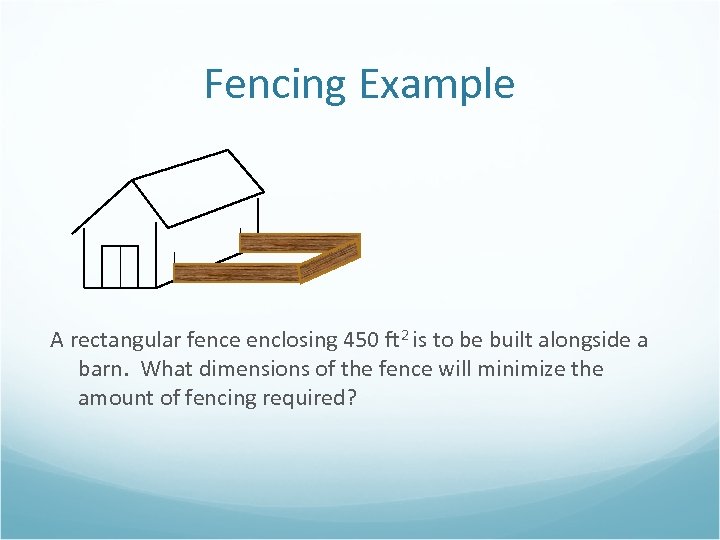 Fencing Example

A rectangular fence enclosing 450 $ft^2$ is to be built alongside a barn. What dimensions of the fence will minimize the amount of fencing required?